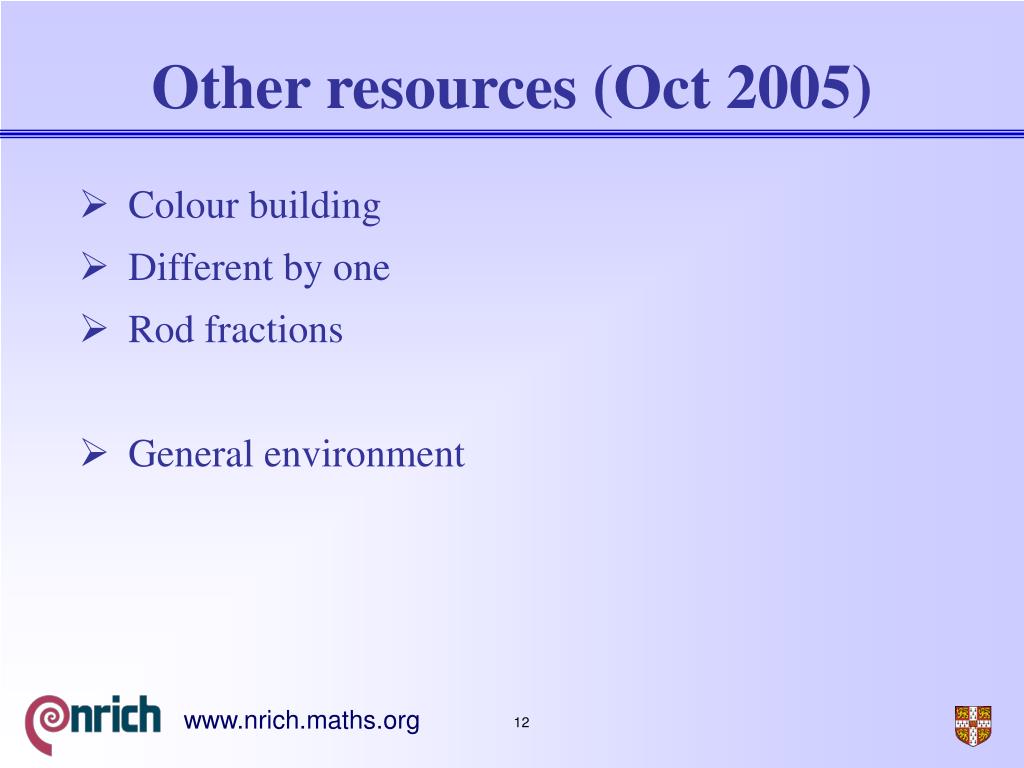 Other resources (Oct 2005)

➢ Colour building

➢ Different by one

➢ Rod fractions

➢ General environment

nrich

www.nrich.maths.org

12